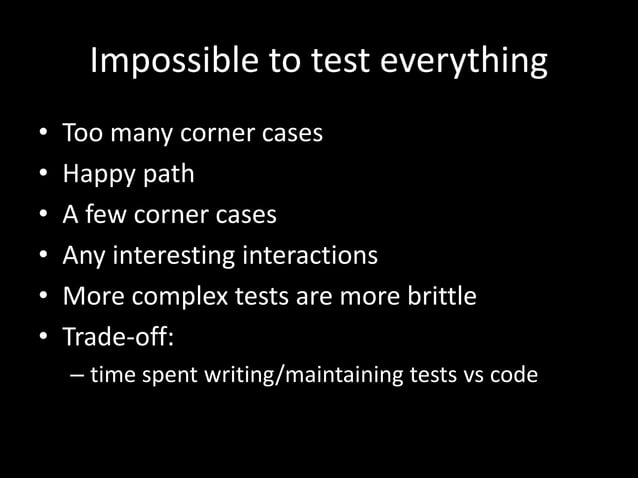 Impossible to test everything

• Too many corner cases
• Happy path
• A few corner cases
• Any interesting interactions
• More complex tests are more brittle
• Trade-off:
  – time spent writing/maintaining tests vs code